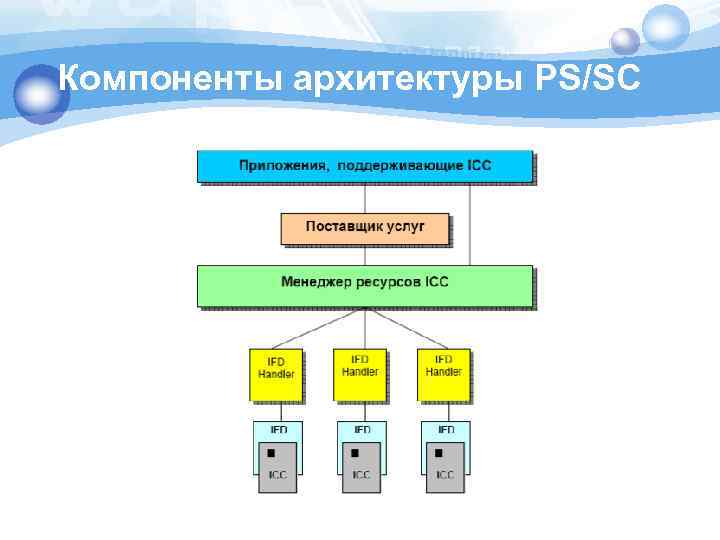 Компоненты архитектуры PS/SC

Приложения, поддерживающие ICC

Поставщик услуг

Менеджер ресурсов ICC

IFD Handler

IFD Handler

IFD Handler

IFD

ICC

IFD

ICC

IFD

ICC